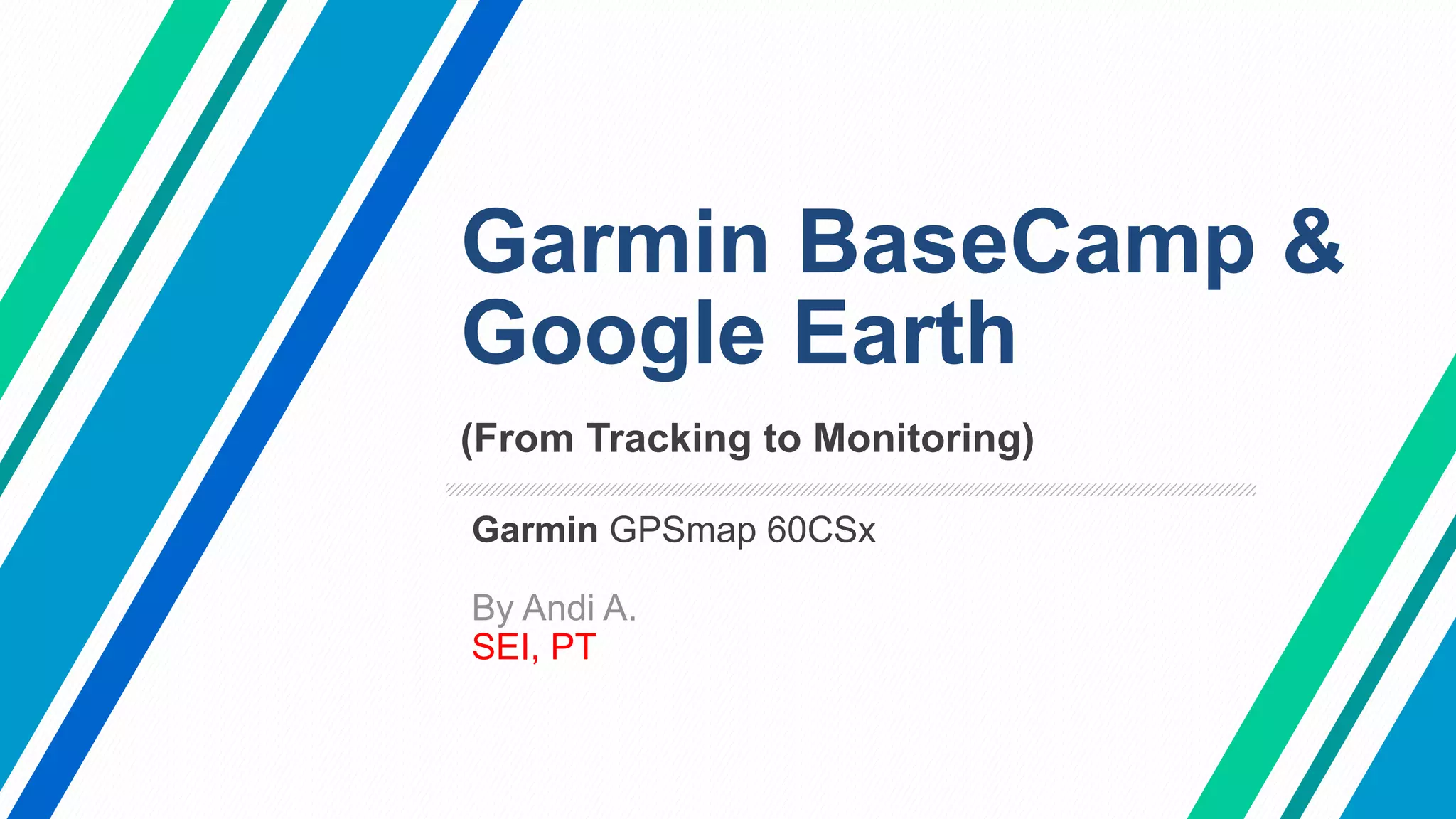 Garmin BaseCamp & Google Earth

(From Tracking to Monitoring)

Garmin GPSmap 60CSx

By Andi A.
SEI, PT